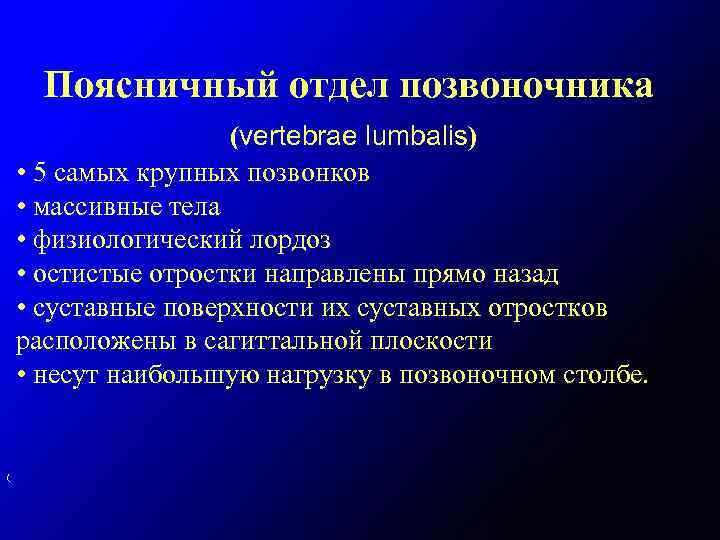 Поясничный отдел позвоночника

(vertebrae lumbalis)

• 5 самых крупных позвонков
• массивные тела
• физиологический лордоз
• остистые отростки направлены прямо назад
• суставные поверхности их суставных отростков расположены в сагиттальной плоскости
• несут наибольшую нагрузку в позвоночном столбе.